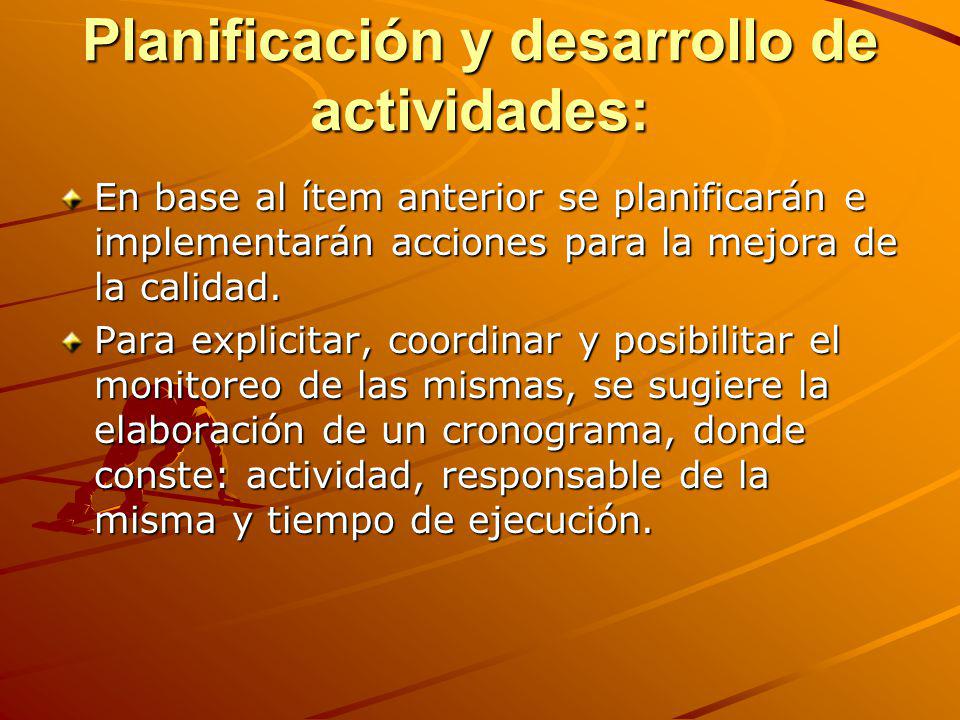 Planificación y desarrollo de actividades:

En base al ítem anterior se planificarán e implementarán acciones para la mejora de la calidad.

Para explicitar, coordinar y posibilitar el monitoreo de las mismas, se sugiere la elaboración de un cronograma, donde conste: actividad, responsable de la misma y tiempo de ejecución.